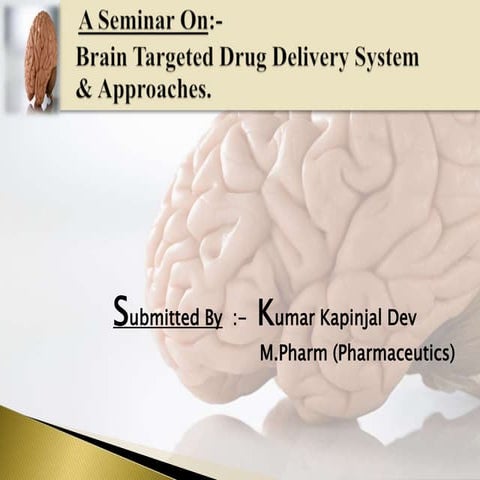 A Seminar On:-
Brain Targeted Drug Delivery System & Approaches.

Submitted By :- Kumar Kapinjal Dev
M.Pharm (Pharmaceutics)